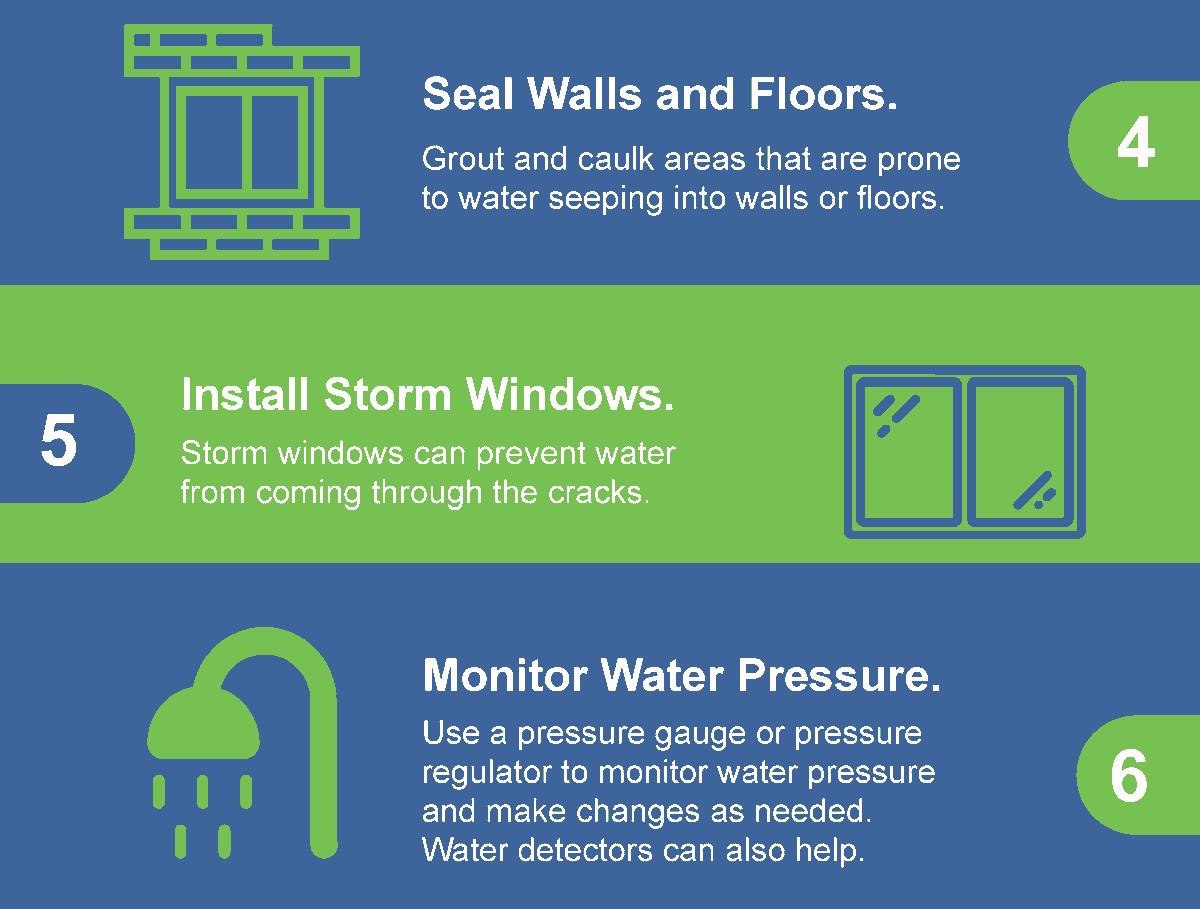 Seal Walls and Floors.

Grout and caulk areas that are prone to water seeping into walls or floors.

4

5

Install Storm Windows.

Storm windows can prevent water from coming through the cracks.

Monitor Water Pressure.

Use a pressure gauge or pressure regulator to monitor water pressure and make changes as needed. Water detectors can also help.

6